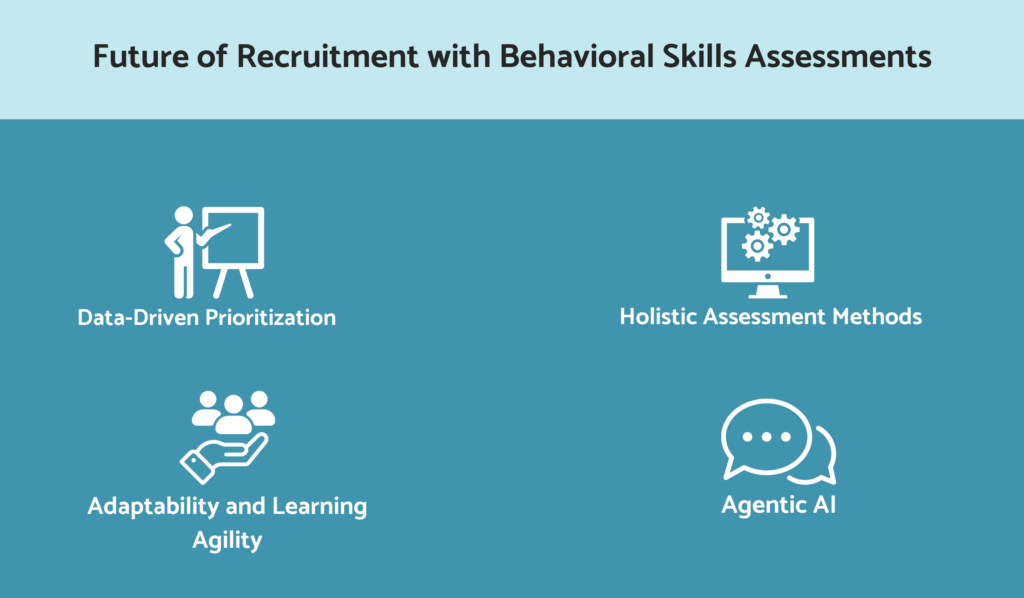 Future of Recruitment with Behavioral Skills Assessments

Data-Driven Prioritization

Holistic Assessment Methods

Adaptability and Learning Agility

Agentic AI